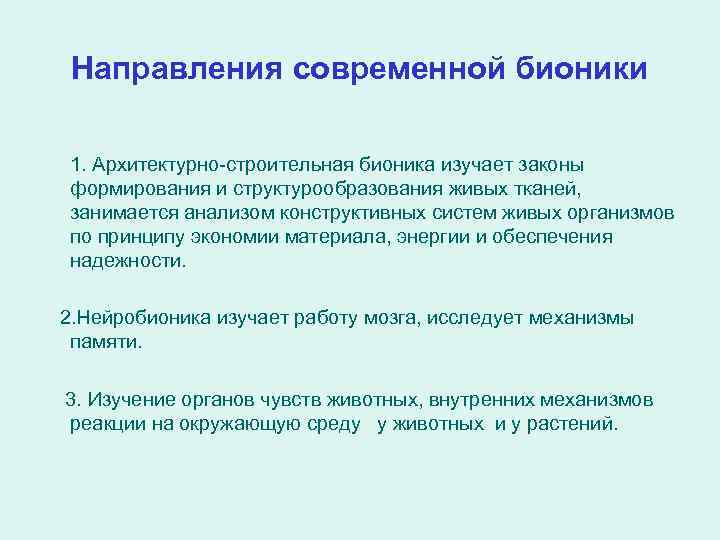 Направления современной бионики

1. Архитектурно-строительная бионика изучает законы формирования и структурообразования живых тканей, занимается анализом конструктивных систем живых организмов по принципу экономии материала, энергии и обеспечения надежности.

2.Нейробионика изучает работу мозга, исследует механизмы памяти.

3. Изучение органов чувств животных, внутренних механизмов реакции на окружающую среду у животных и у растений.